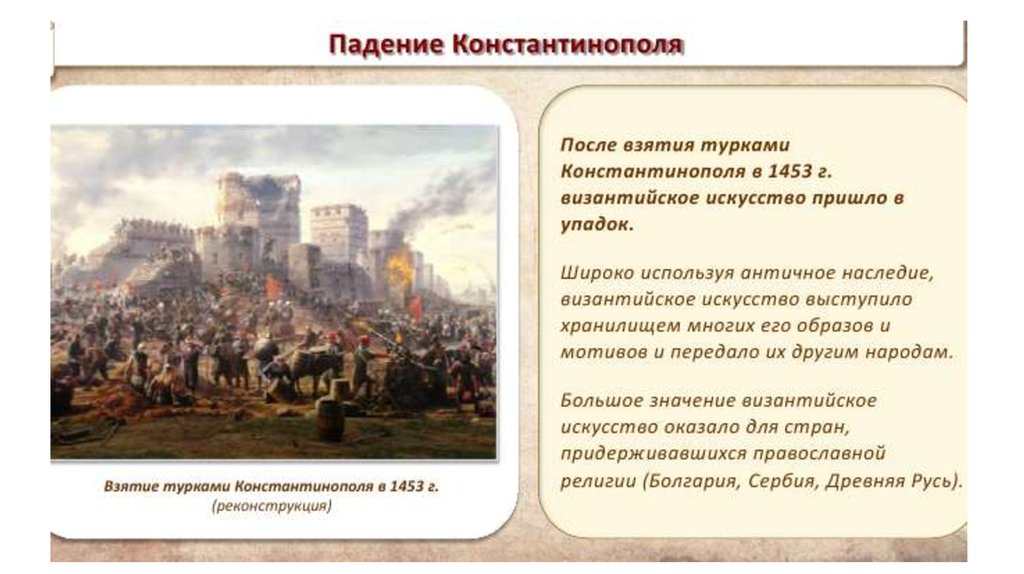 Падение Константинополя

Взятие турками Константинополя в 1453 г.
(реконструкция)

После взятия турками Константинополя в 1453 г. византийское искусство пришло в упадок.

Широко используя античное наследие, византийское искусство выступило хранилищем многих его образов и мотивов и передало их другим народам.

Большое значение византийское искусство оказало для стран, придерживавшихся православной религии (Болгария, Сербия, Древняя Русь).